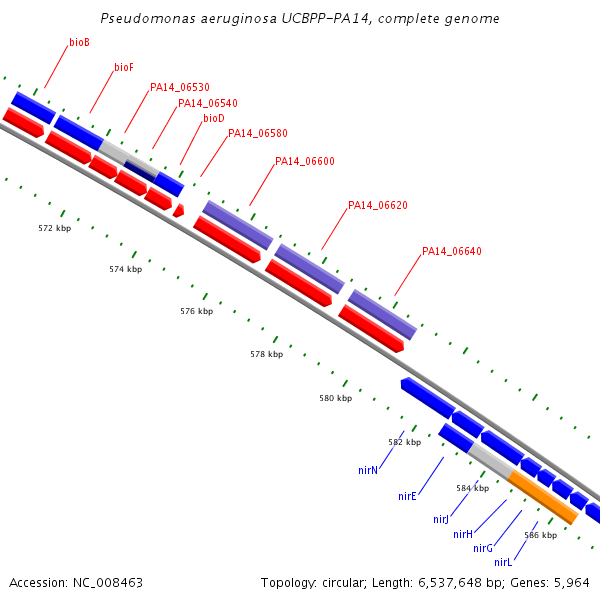 Pseudomonas aeruginosa UCBPP-PA14, complete genome

bioB
bioF
PA14_06530
PA14_06540
bioD
PA14_06580
PA14_06600
PA14_06620
PA14_06640

572 kbp
574 kbp
576 kbp
578 kbp
580 kbp
582 kbp
584 kbp
586 kbp

nirN
nirE
nirJ
nirH
nirG
nirL

Accession: NC_008463
Topology: circular; Length: 6,537,648 bp; Genes: 5,964